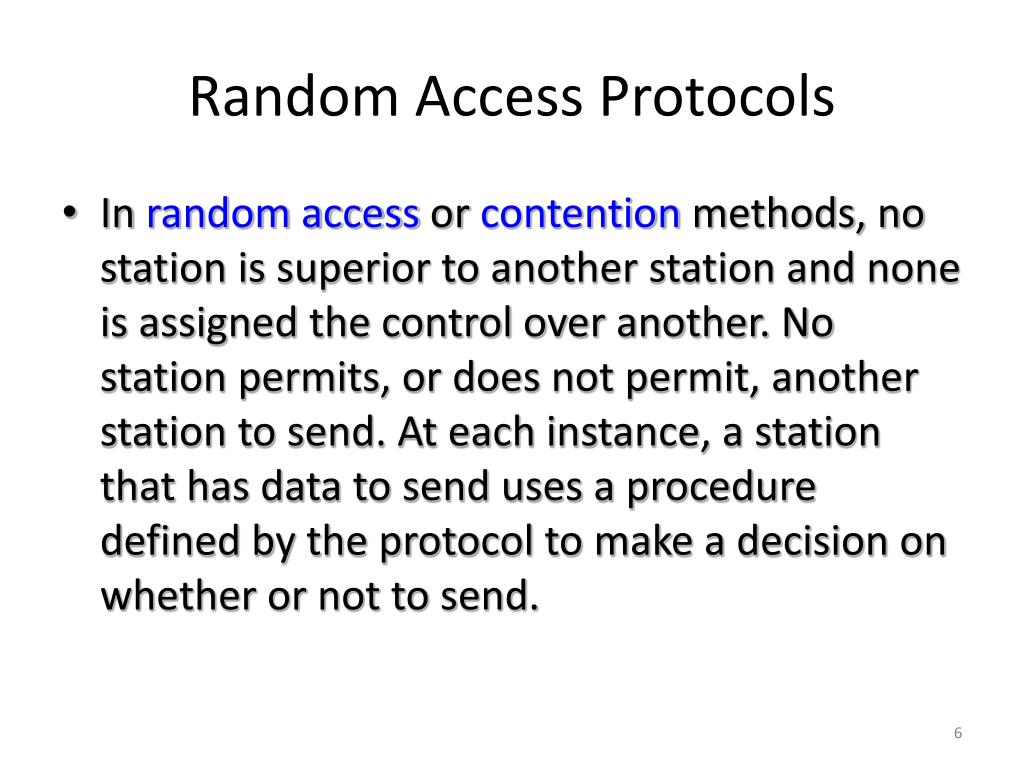 Random Access Protocols

• In random access or contention methods, no station is superior to another station and none is assigned the control over another. No station permits, or does not permit, another station to send. At each instance, a station that has data to send uses a procedure defined by the protocol to make a decision on whether or not to send.

6